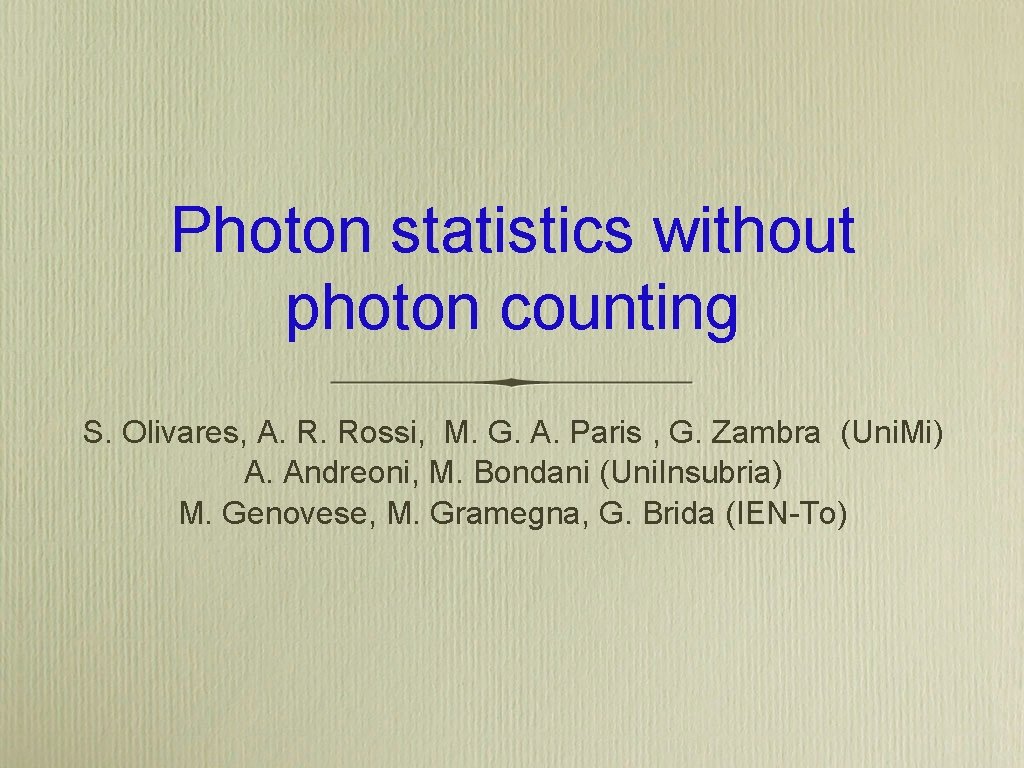 Photon statistics without photon counting

S. Olivares, A. R. Rossi, M. G. A. Paris , G. Zambra (Uni.Mi)
A. Andreoni, M. Bondani (UniInsubria)
M. Genovese, M. Gramegna, G. Brida (IEN-To)